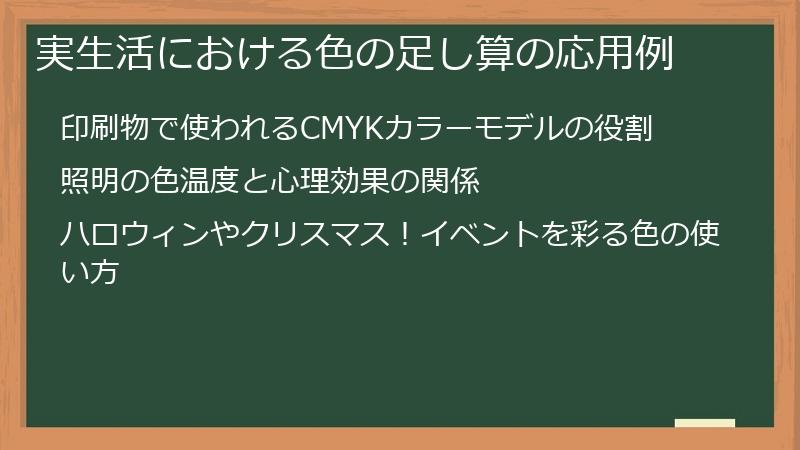 実生活における色の足し算の応用例

印刷物で使われるCMYKカラーモデルの役割

照明の色温度と心理効果の関係

ハロウィンやクリスマス！イベントを彩る色の使い方